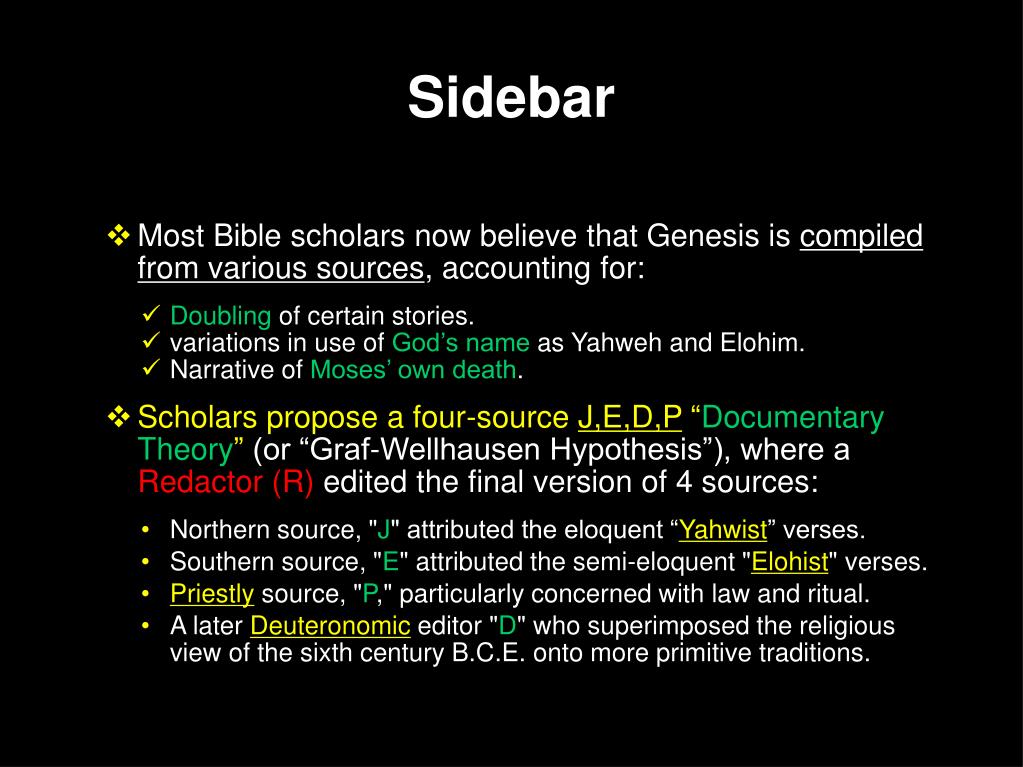 Sidebar

❖ Most Bible scholars now believe that Genesis is compiled from various sources, accounting for:

✓ Doubling of certain stories.
✓ variations in use of God’s name as Yahweh and Elohim.
✓ Narrative of Moses’ own death.

❖ Scholars propose a four-source J,E,D,P “Documentary Theory” (or “Graf-Wellhausen Hypothesis”), where a Redactor (R) edited the final version of 4 sources:

• Northern source, "J" attributed the eloquent “Yahwist” verses.
• Southern source, "E" attributed the semi-eloquent "Elohist" verses.
• Priestly source, "P," particularly concerned with law and ritual.
• A later Deuteronomic editor "D" who superimposed the religious view of the sixth century B.C.E. onto more primitive traditions.